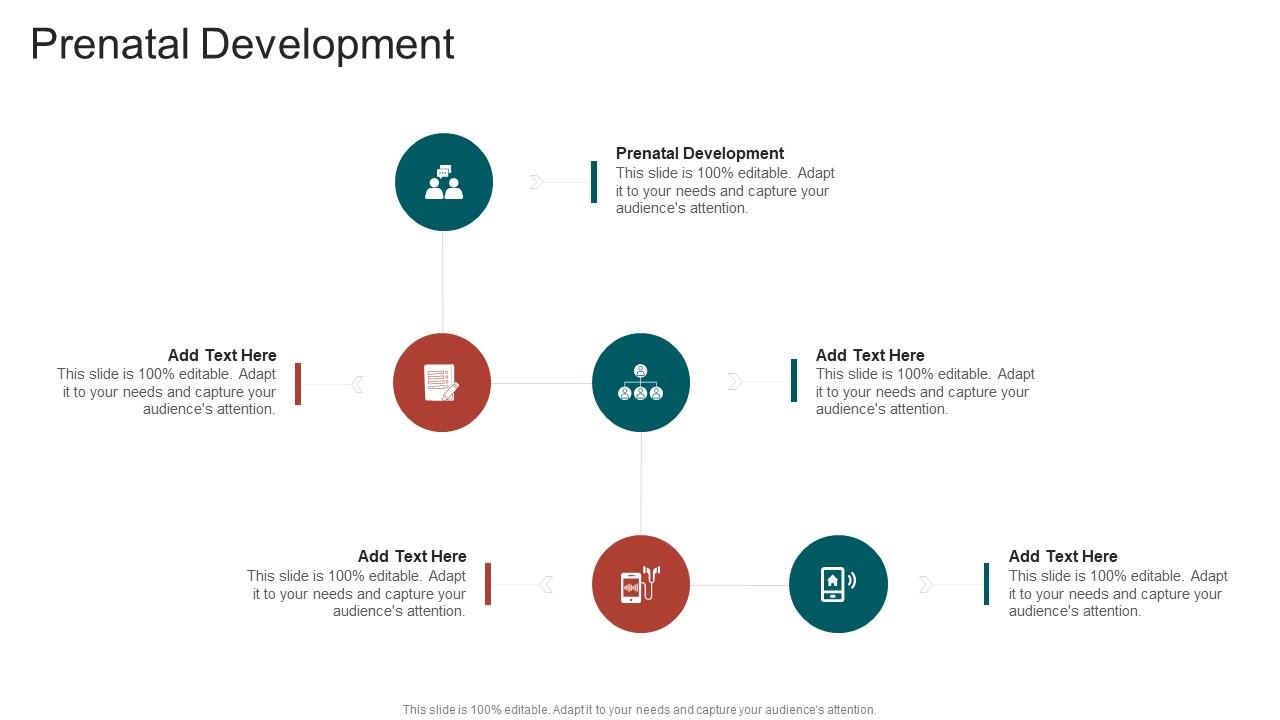 Prenatal Development

Prenatal Development
This slide is 100% editable. Adapt it to your needs and capture your audience's attention.

Add Text Here
This slide is 100% editable. Adapt it to your needs and capture your audience's attention.

Add Text Here
This slide is 100% editable. Adapt it to your needs and capture your audience's attention.

Add Text Here
This slide is 100% editable. Adapt it to your needs and capture your audience's attention.

Add Text Here
This slide is 100% editable. Adapt it to your needs and capture your audience's attention.

This slide is 100% editable. Adapt it to your needs and capture your audience's attention.